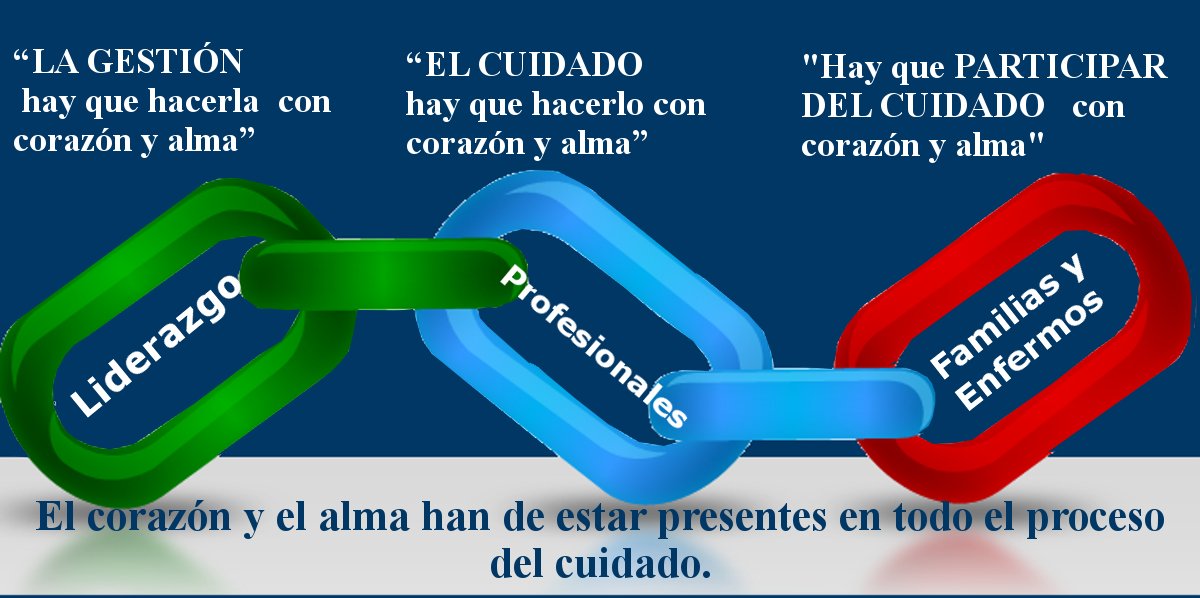 “LA GESTIÓN hay que hacerla con corazón y alma”

“EL CUIDADO hay que hacerlo con corazón y alma”

"Hay que PARTICIPAR DEL CUIDADO con corazón y alma"

Liderazgo

Profesionales

Familias y Enfermos

El corazón y el alma han de estar presentes en todo el proceso del cuidado.